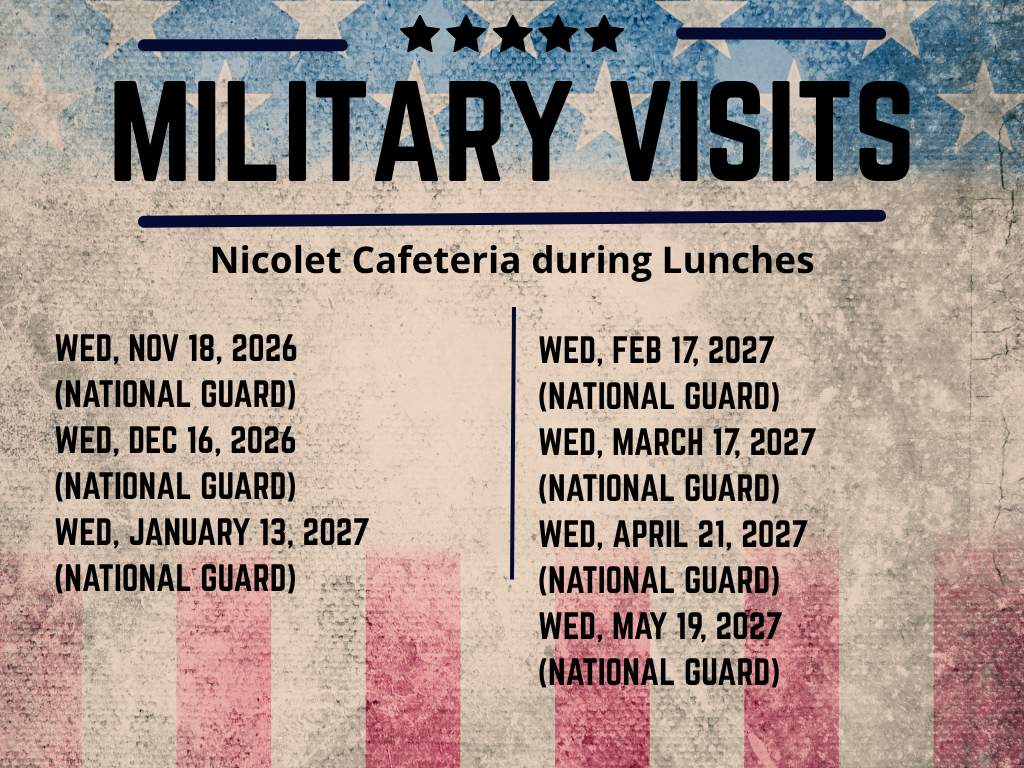 MILITARY VISITS

Nicolet Cafeteria during Lunches

WED, NOV 18, 2026
(NATIONAL GUARD)
WED, DEC 16, 2026
(NATIONAL GUARD)
WED, JANUARY 13, 2027
(NATIONAL GUARD)

WED, FEB 17, 2027
(NATIONAL GUARD)
WED, MARCH 17, 2027
(NATIONAL GUARD)
WED, APRIL 21, 2027
(NATIONAL GUARD)
WED, MAY 19, 2027
(NATIONAL GUARD)